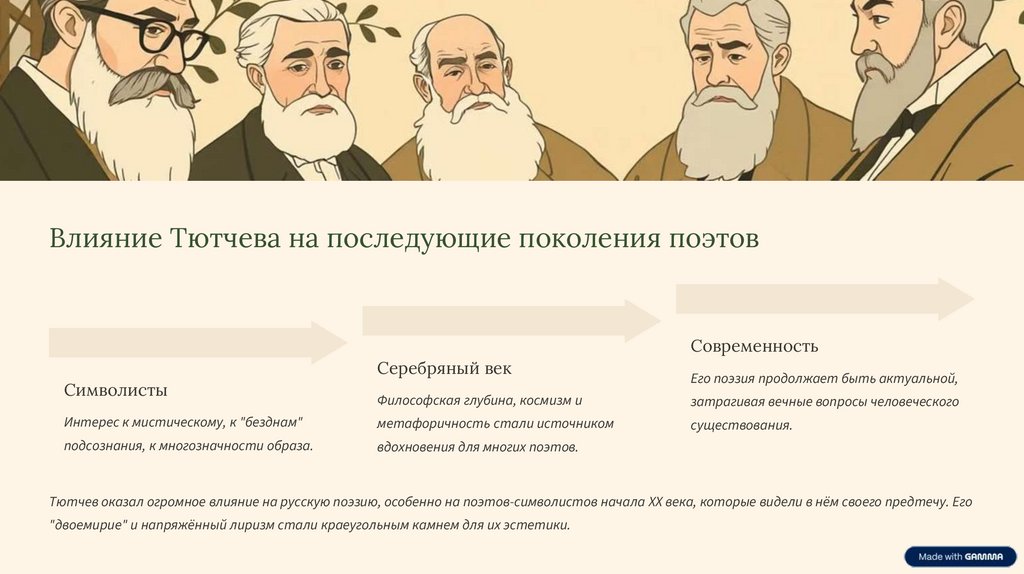 Влияние Тютчева на последующие поколения поэтов

Символисты

Интерес к мистическому, к "безднам" подсознания, к многозначности образа.

Серебряный век

Философская глубина, космизм и метафоричность стали источником вдохновения для многих поэтов.

Современность

Его поэзия продолжает быть актуальной, затрагивая вечные вопросы человеческого существования.

Тютчев оказал огромное влияние на русскую поэзию, особенно на поэтов-символистов начала XX века, которые видели в нём своего предтечу. Его "двоемирие" и напряжённый лиризм стали краеугольным камнем для их эстетики.

Made with GAMMA